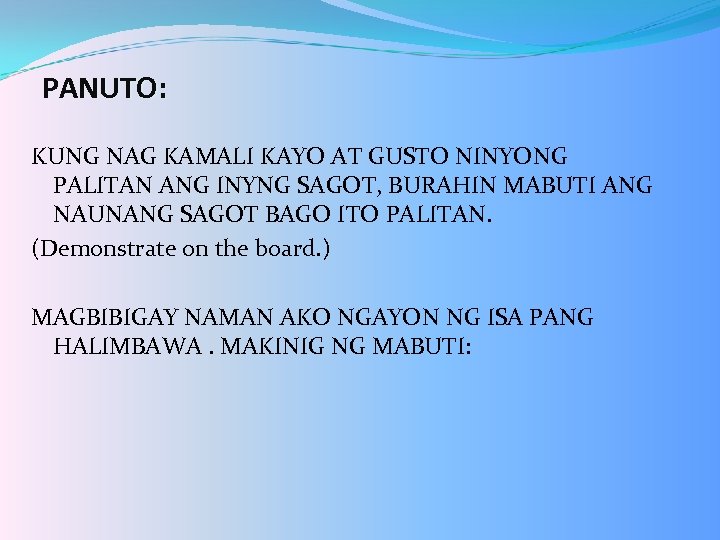 PANUTO:

KUNG NAG KAMALI KAYO AT GUSTO NINYONG PALITAN ANG INYNG SAGOT, BURAHIN MABUTI ANG NAUNANG SAGOT BAGO ITO PALITAN.

(Demonstrate on the board.)

MAGBIBIGAY NAMAN AKO NGAYON NG ISA PANG HALIMBAWA . MAKINIG NG MABUTI: